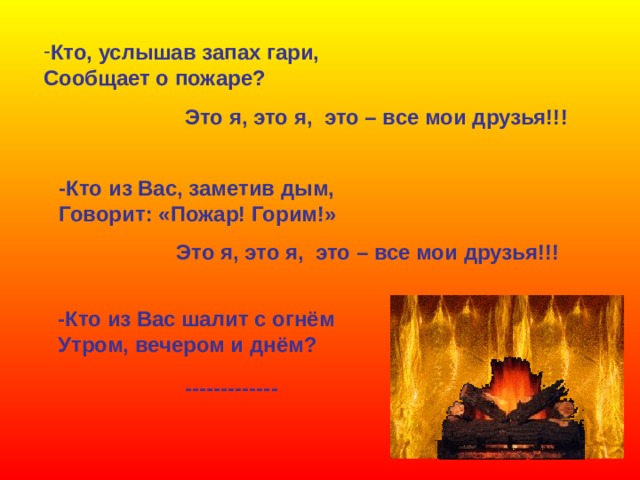 -Кто, услышав запах гари,
Сообщает о пожаре?

Это я, это я, это – все мои друзья!!!

-Кто из Вас, заметив дым,
Говорит: «Пожар! Горим!»

Это я, это я, это – все мои друзья!!!

-Кто из Вас шалит с огнём
Утром, вечером и днём?

-------------